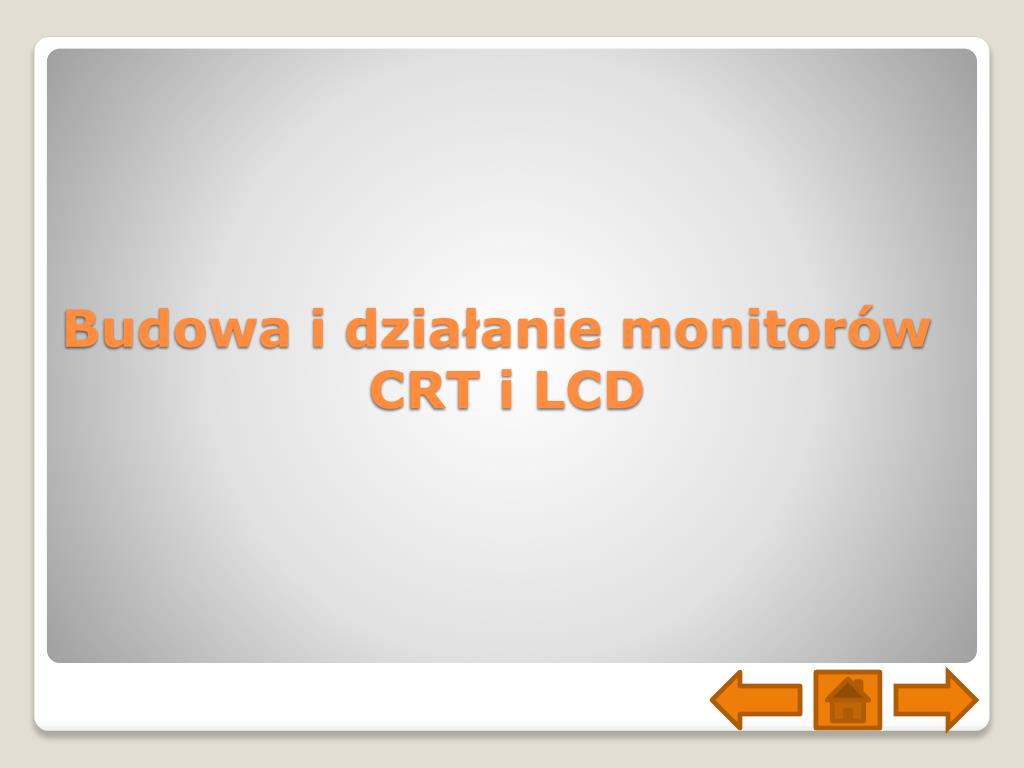 Budowa i działanie monitorów CRT i LCD